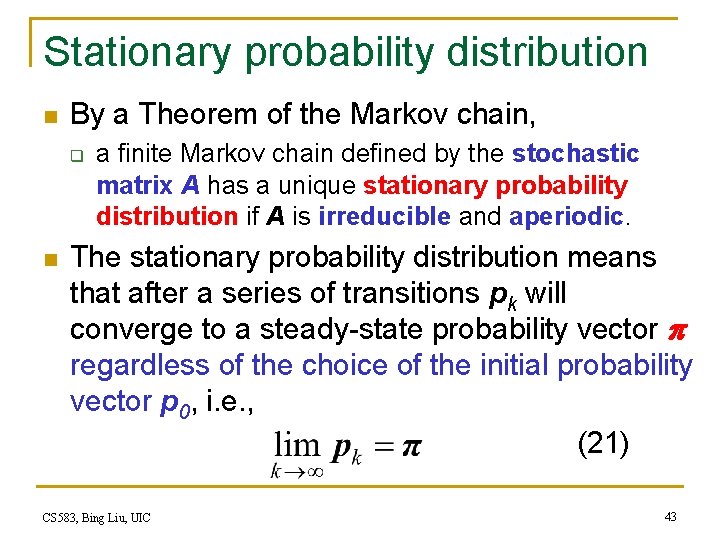 Stationary probability distribution

By a Theorem of the Markov chain,

a finite Markov chain defined by the stochastic matrix $A$ has a unique stationary probability distribution if $A$ is irreducible and aperiodic.

The stationary probability distribution means that after a series of transitions $p_k$ will converge to a steady-state probability vector $\pi$ regardless of the choice of the initial probability vector $p_0$, i.e.,

$\lim_{k \to \infty} p_k = \pi$ (21)

CS583, Bing Liu, UIC

43